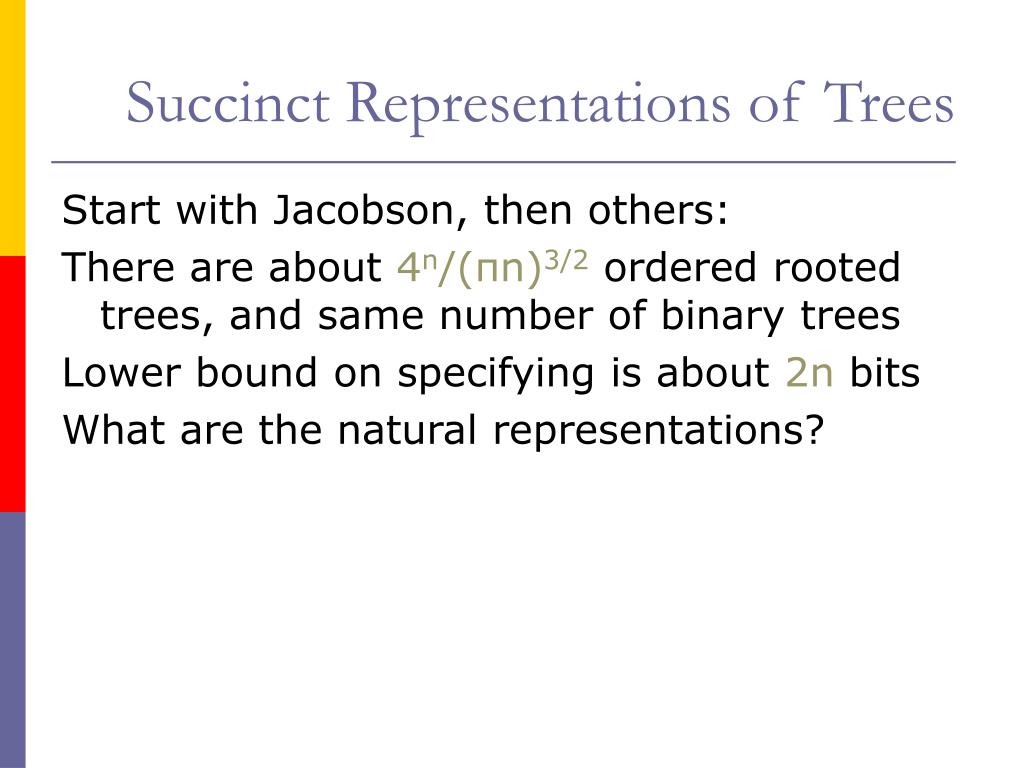 Succinct Representations of Trees

Start with Jacobson, then others:

There are about $4^n/(\pi n)^{3/2}$ ordered rooted trees, and same number of binary trees

Lower bound on specifying is about $2n$ bits

What are the natural representations?